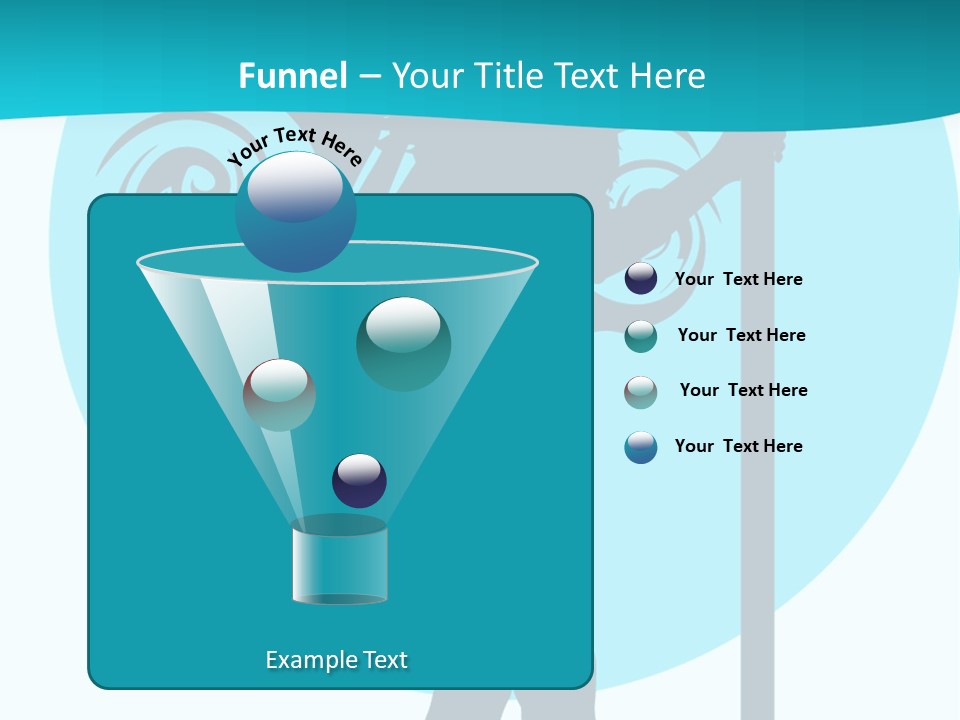 Funnel – Your Title Text Here

Your Text Here

Your Text Here

Your Text Here

Your Text Here

Your Text Here

Example Text